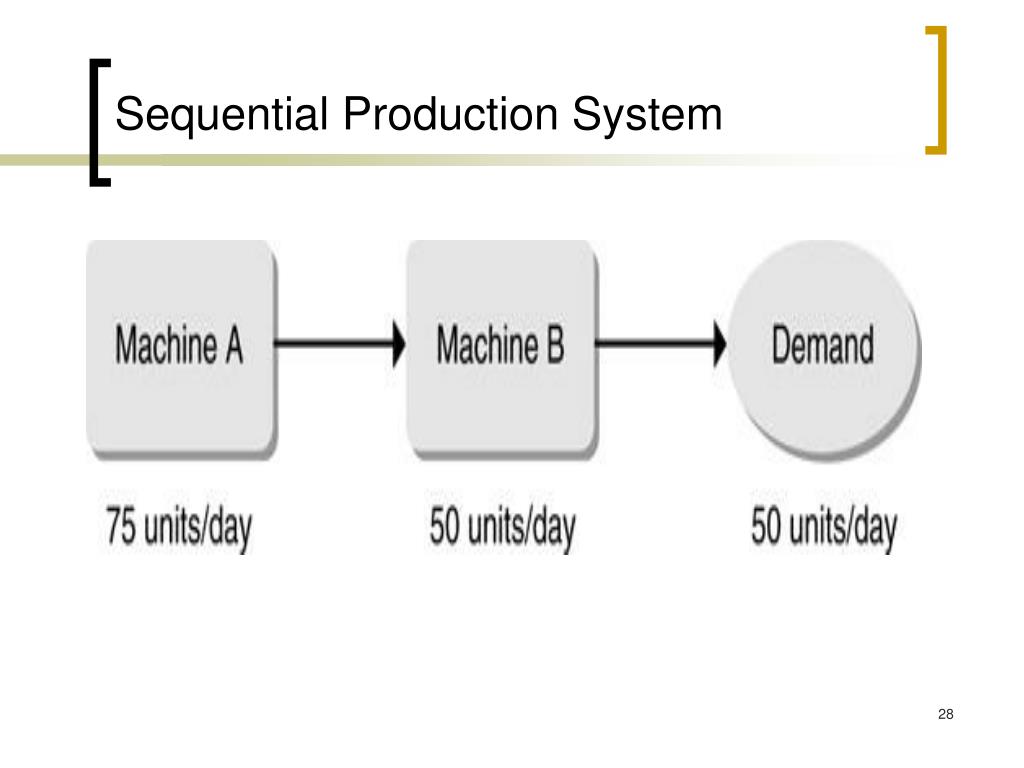 Sequential Production System

Machine A

Machine B

Demand

75 units/day

50 units/day

50 units/day

28